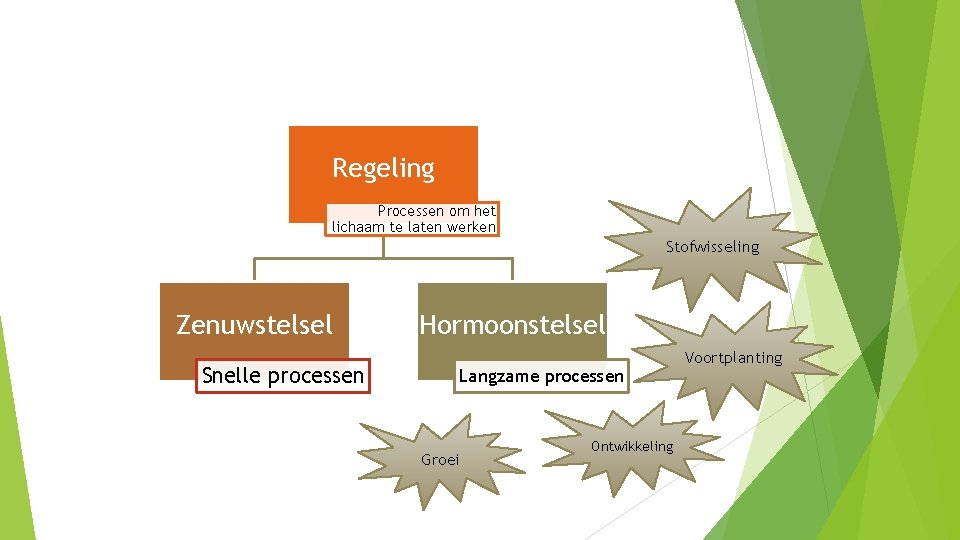 Regeling

Processen om het lichaam te laten werken

Zenuwstelsel

Snelle processen

Hormoonstelsel

Langzame processen

Stofwisseling

Voortplanting

Ontwikkeling

Groei